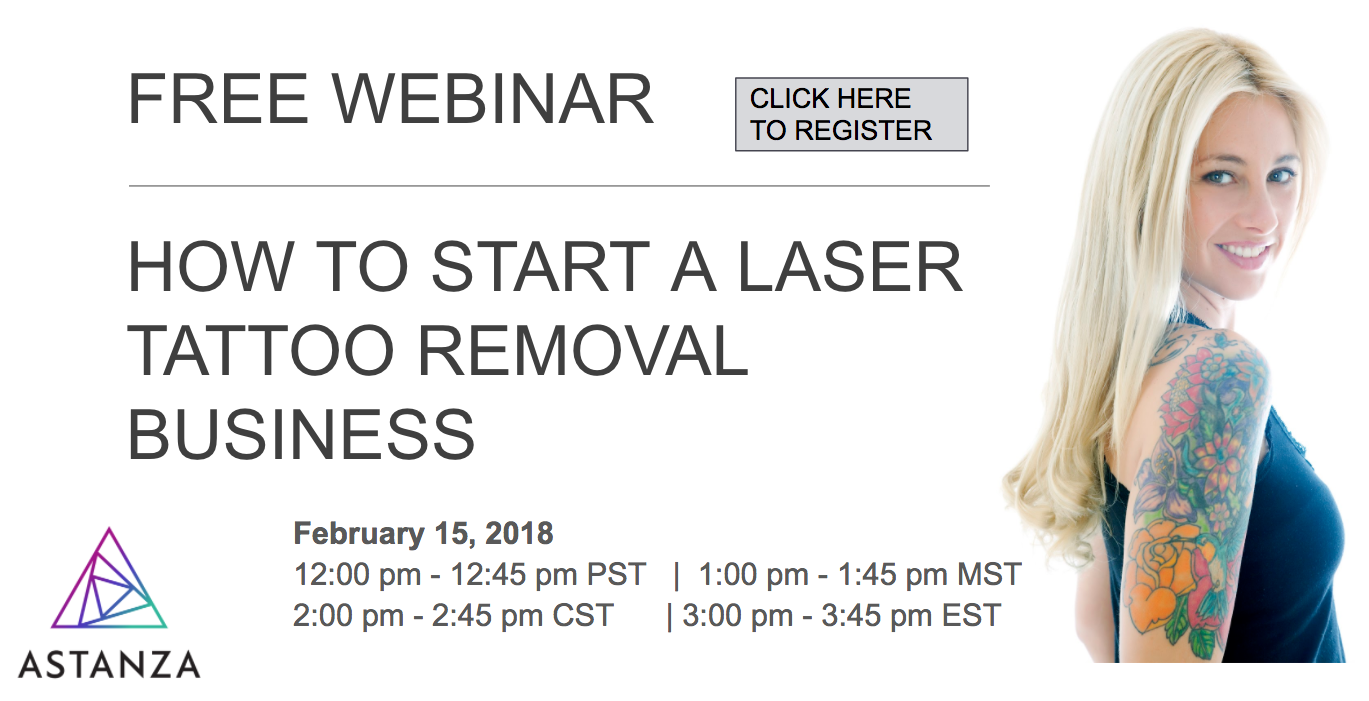 FREE WEBINAR

CLICK HERE TO REGISTER

HOW TO START A LASER TATTOO REMOVAL BUSINESS

February 15, 2018
12:00 pm - 12:45 pm PST | 1:00 pm - 1:45 pm MST
2:00 pm - 2:45 pm CST | 3:00 pm - 3:45 pm EST

ASTANZA